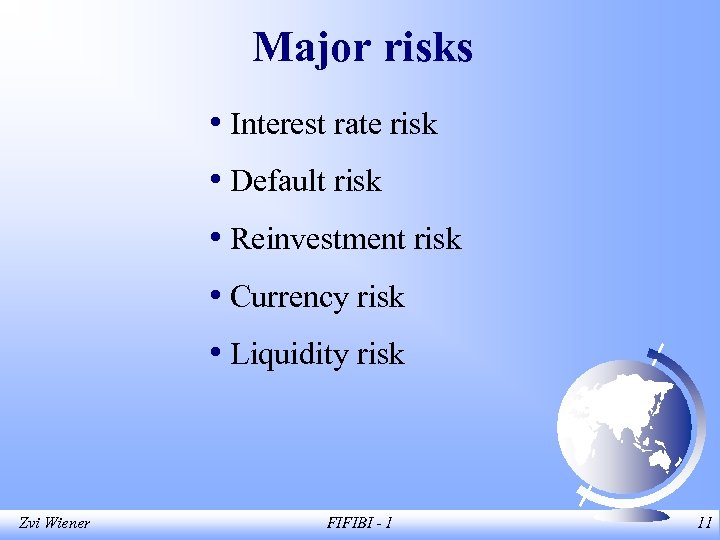 Major risks

• Interest rate risk
• Default risk
• Reinvestment risk
• Currency risk
• Liquidity risk

Zvi Wiener FIFIBI - 1 11